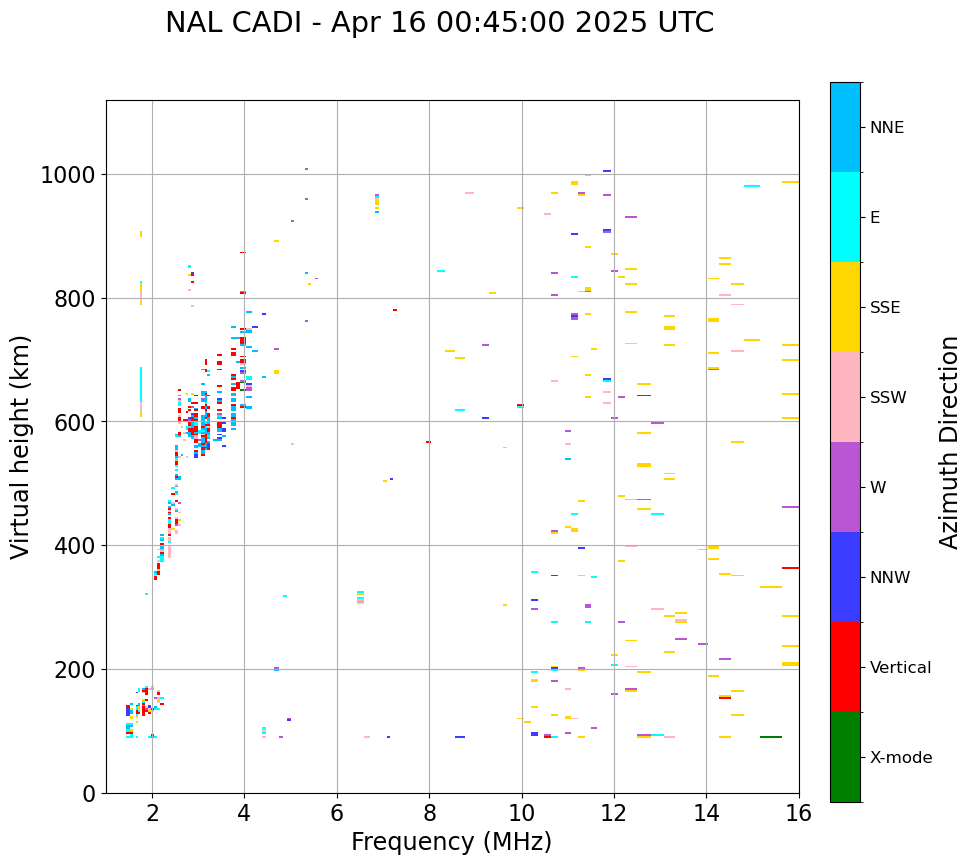 NAL CADI - Apr 16 00:45:00 2025 UTC

Virtual height (km)

1000
800
600
400
200
0

2 4 6 8 10 12 14 16

Frequency (MHz)

NNE
E
SSE
SSW
W
NNW
Vertical
X-mode

Azimuth Direction